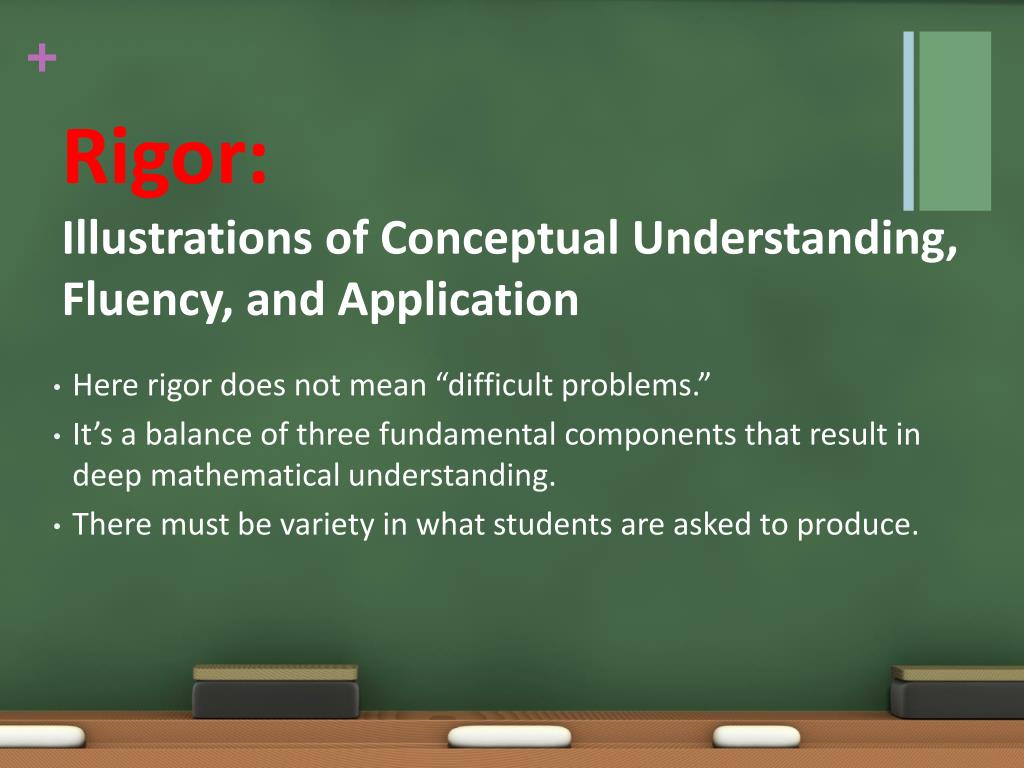 +

Rigor:
Illustrations of Conceptual Understanding, Fluency, and Application

• Here rigor does not mean “difficult problems.”
• It’s a balance of three fundamental components that result in deep mathematical understanding.
• There must be variety in what students are asked to produce.